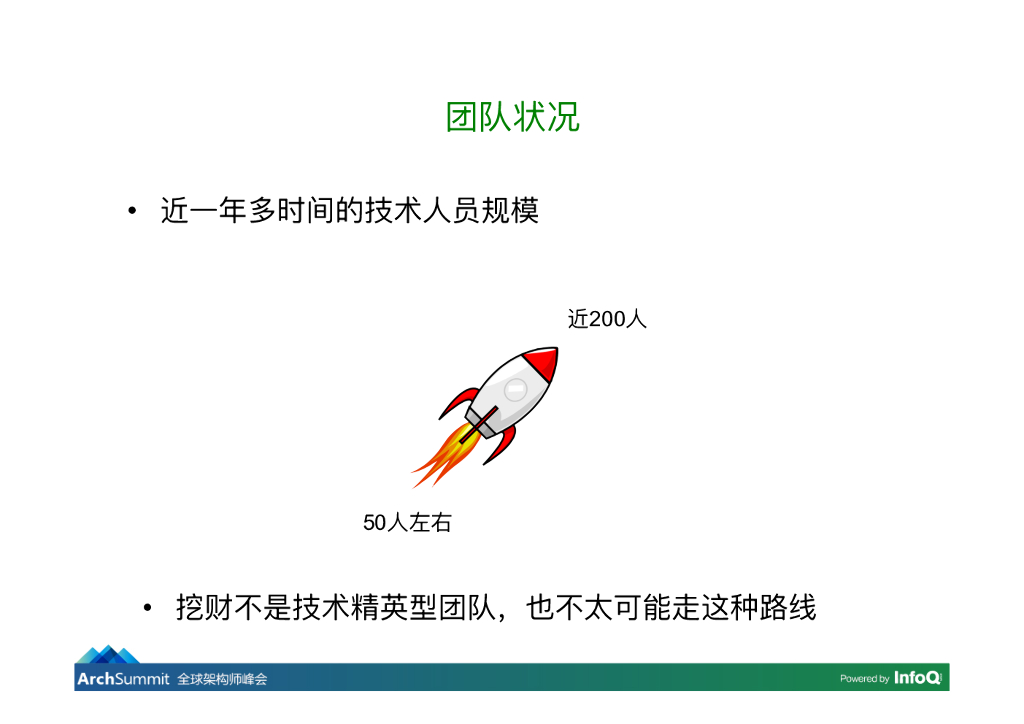 团队状况

• 近一年多时间的技术人员规模

近200人

50人左右

• 挖财不是技术精英型团队，也不太可能走这种路线

ArchSummit 全球架构师峰会

Powered by InfoQ